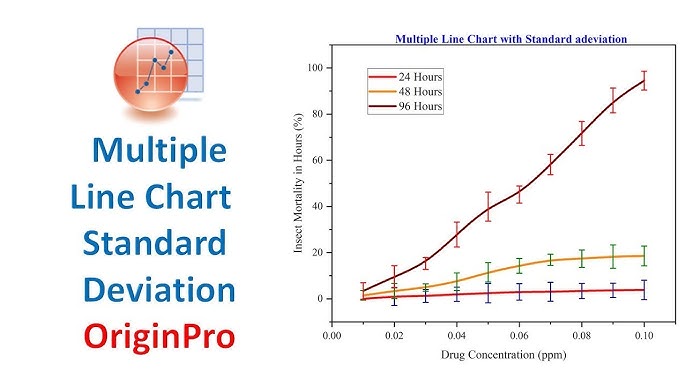 Multiple Line Chart Standard Deviation OriginPro

Multiple Line Chart with Standard adeviation

24 Hours
48 Hours
96 Hours

Insect Mortality in Hours (%)

100
80
60
40
20
0

0.00 0.02 0.04 0.06 0.08 0.10

Drug Concentration (ppm)